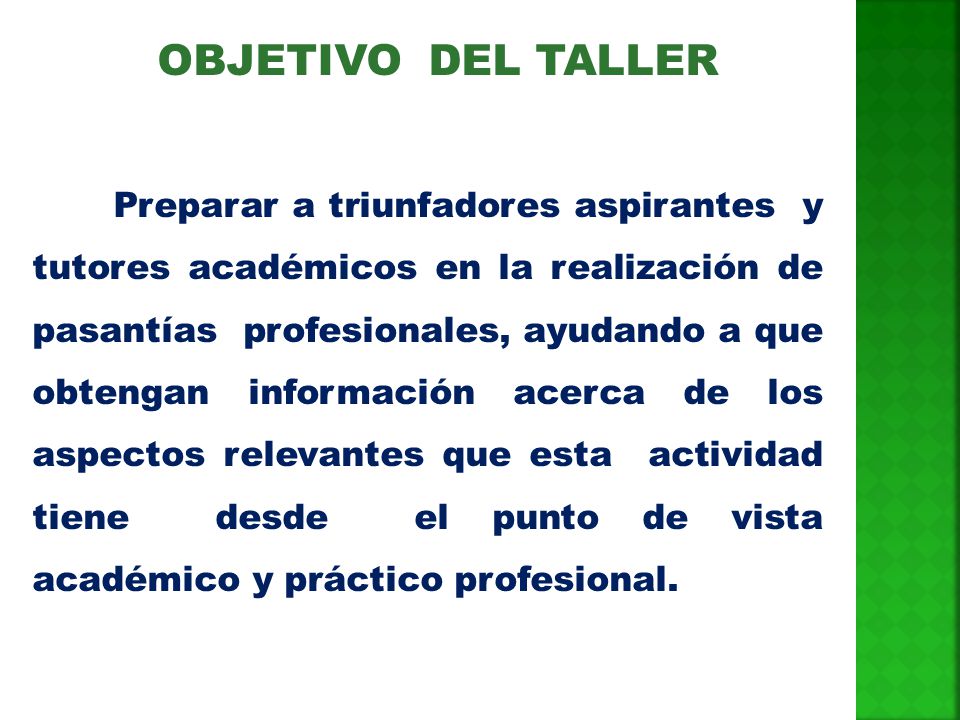 OBJETIVO DEL TALLER

Preparar a triunfadores aspirantes y tutores académicos en la realización de pasantías profesionales, ayudando a que obtengan información acerca de los aspectos relevantes que esta actividad tiene desde el punto de vista académico y práctico profesional.